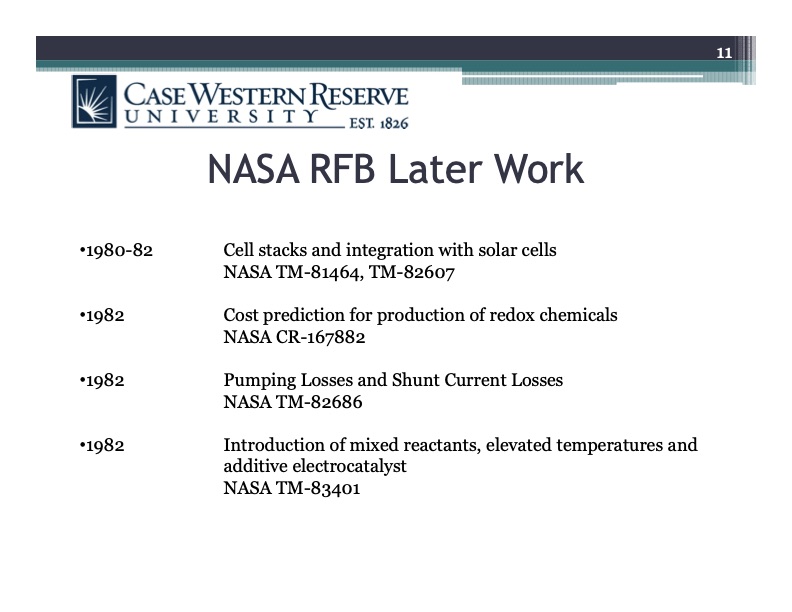 11

CASE WESTERN RESERVE UNIVERSITY EST. 1826

NASA RFB Later Work

•1980-82 Cell stacks and integration with solar cells
NASA TM-81464, TM-82607

•1982 Cost prediction for production of redox chemicals
NASA CR-167882

•1982 Pumping Losses and Shunt Current Losses
NASA TM-82686

•1982 Introduction of mixed reactants, elevated temperatures and additive electrocatalyst
NASA TM-83401